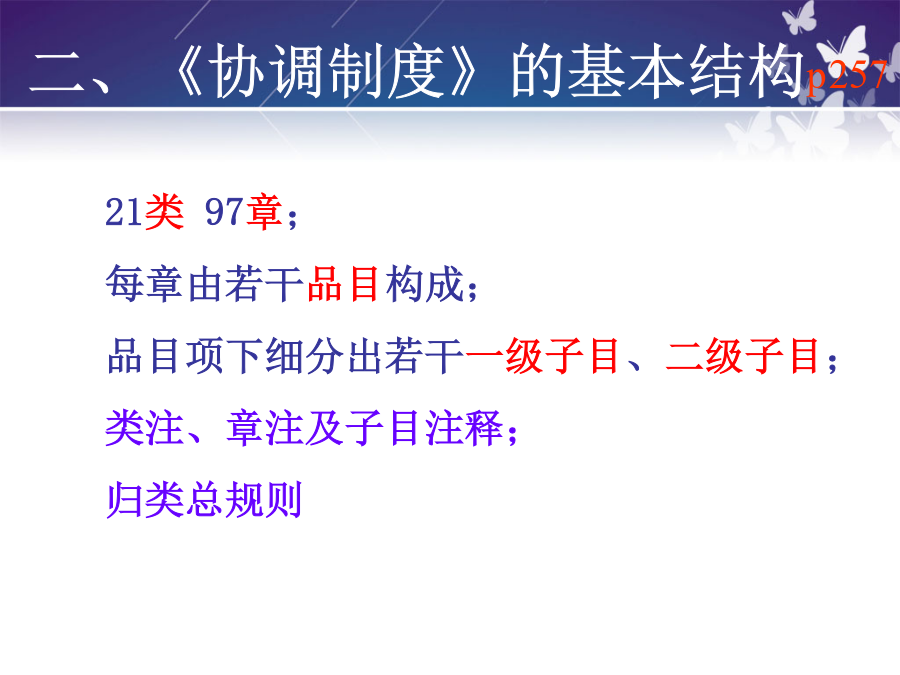 二、《协调制度》的基本结构p257

21类 97章；

每章由若干品目构成；

品目项下细分出若干一级子目、二级子目；

类注、章注及子目注释；

归类总规则